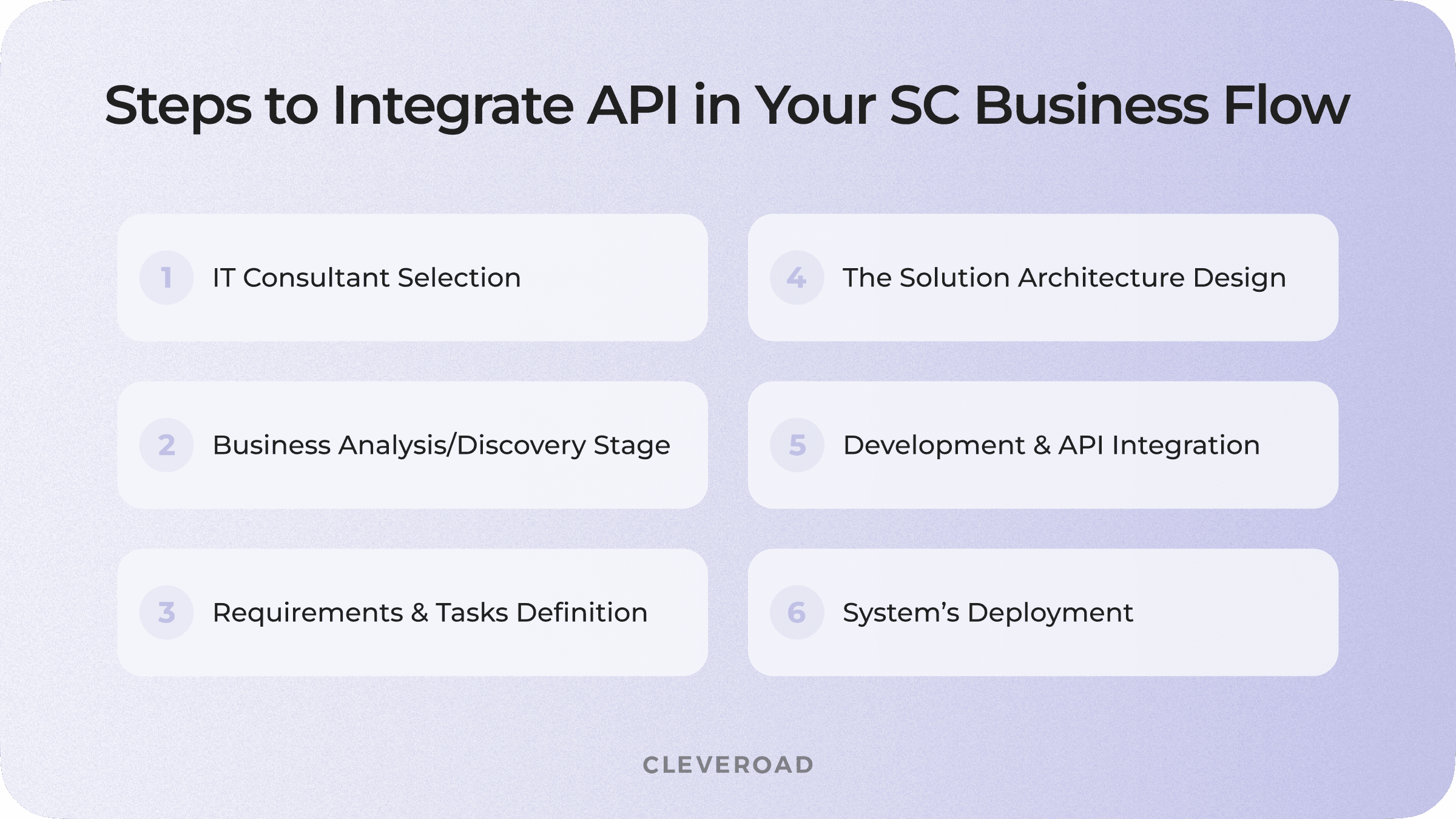 Steps to Integrate API in Your SC Business Flow

1 IT Consultant Selection

2 Business Analysis/Discovery Stage

3 Requirements & Tasks Definition

4 The Solution Architecture Design

5 Development & API Integration

6 System’s Deployment

CLEVEROAD